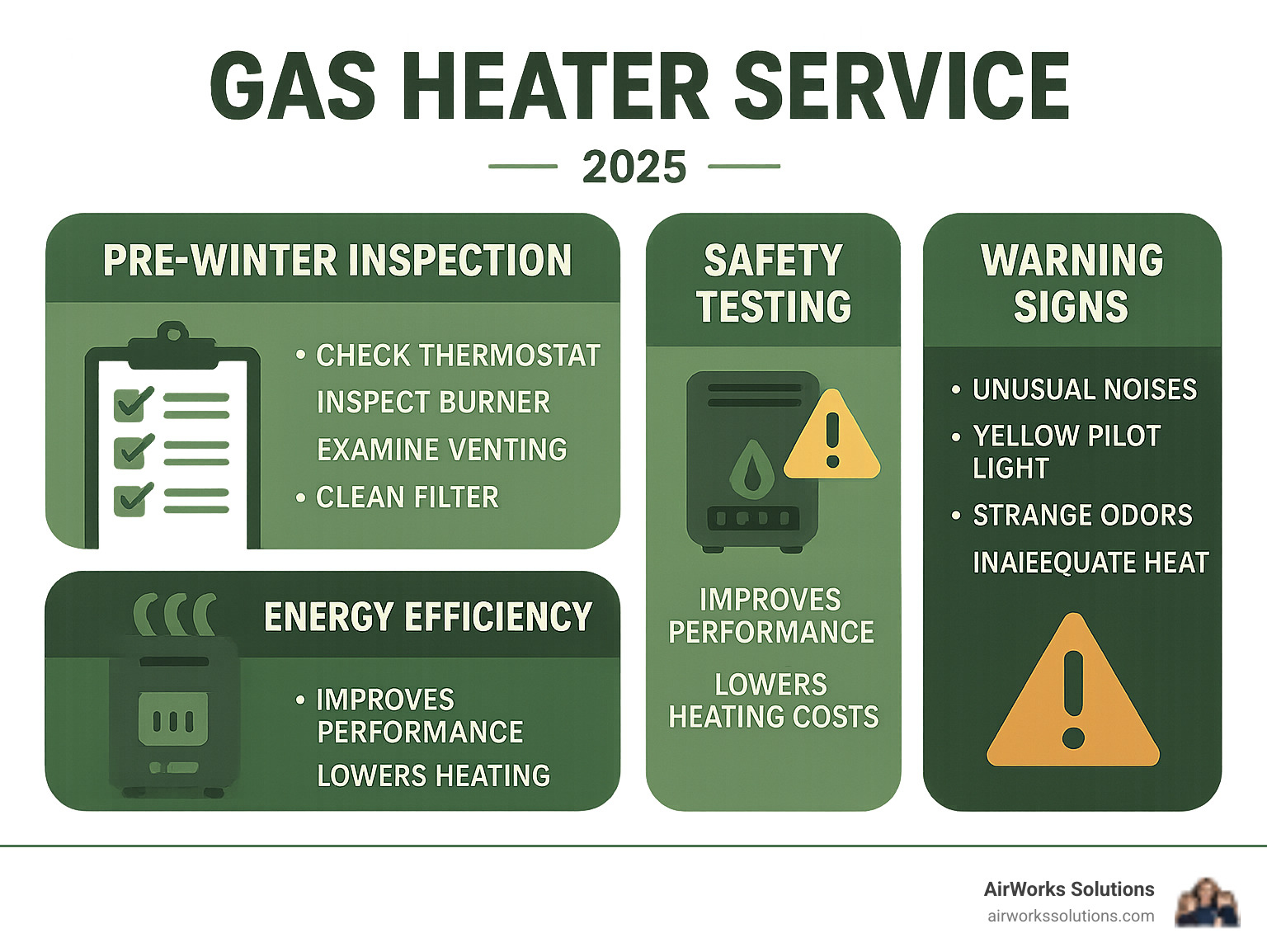 GAS HEATER SERVICE

2025

PRE-WINTER INSPECTION

• CHECK THERMOSTAT
INSPECT BURNER
EXAMINE VENTING
• CLEAN FILTER

ENERGY EFFICIENCY

• IMPROVES PERFORMANCE
LOWERS HEATING

SAFETY TESTING

IMPROVES PERFORMANCE

LOWERS HEATING COSTS

WARNING SIGNS

• UNUSUAL NOISES
• YELLOW PILOT LIGHT
• STRANGE ODORS
INAIEEQUATE HEAT

AirWorks Solutions
airworkssolutions.com